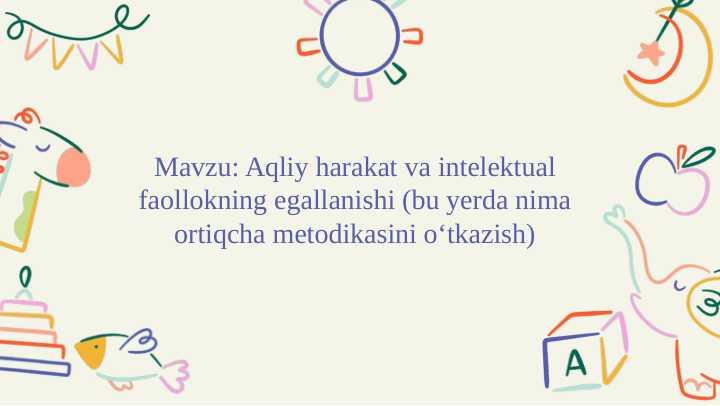 Mavzu: Aqliy harakat va intelektual faollokning egallanishi (bu yerda nima ortiqcha metodikasini o‘tkazish)

A